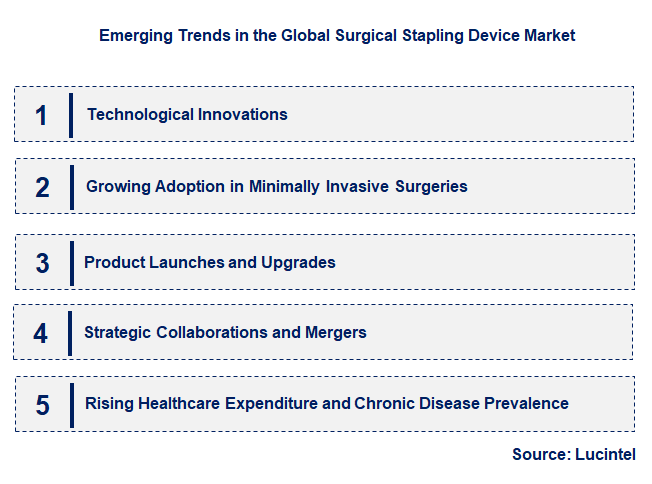 Emerging Trends in the Global Surgical Stapling Device Market

1 Technological Innovations

2 Growing Adoption in Minimally Invasive Surgeries

3 Product Launches and Upgrades

4 Strategic Collaborations and Mergers

5 Rising Healthcare Expenditure and Chronic Disease Prevalence

Source: Lucintel